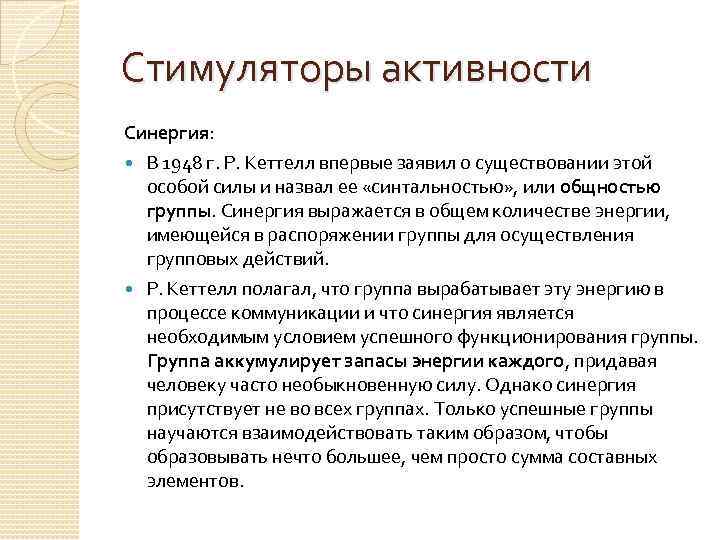 Стимуляторы активности

Синергия:

В 1948 г. Р. Кеттелл впервые заявил о существовании этой особой силы и назвал ее «синтальностью», или общностью группы. Синергия выражается в общем количестве энергии, имеющейся в распоряжении группы для осуществления групповых действий.

Р. Кеттелл полагал, что группа вырабатывает эту энергию в процессе коммуникации и что синергия является необходимым условием успешного функционирования группы. Группа аккумулирует запасы энергии каждого, придавая человеку часто необыкновенную силу. Однако синергия присутствует не во всех группах. Только успешные группы научаются взаимодействовать таким образом, чтобы образовывать нечто большее, чем просто сумма составных элементов.